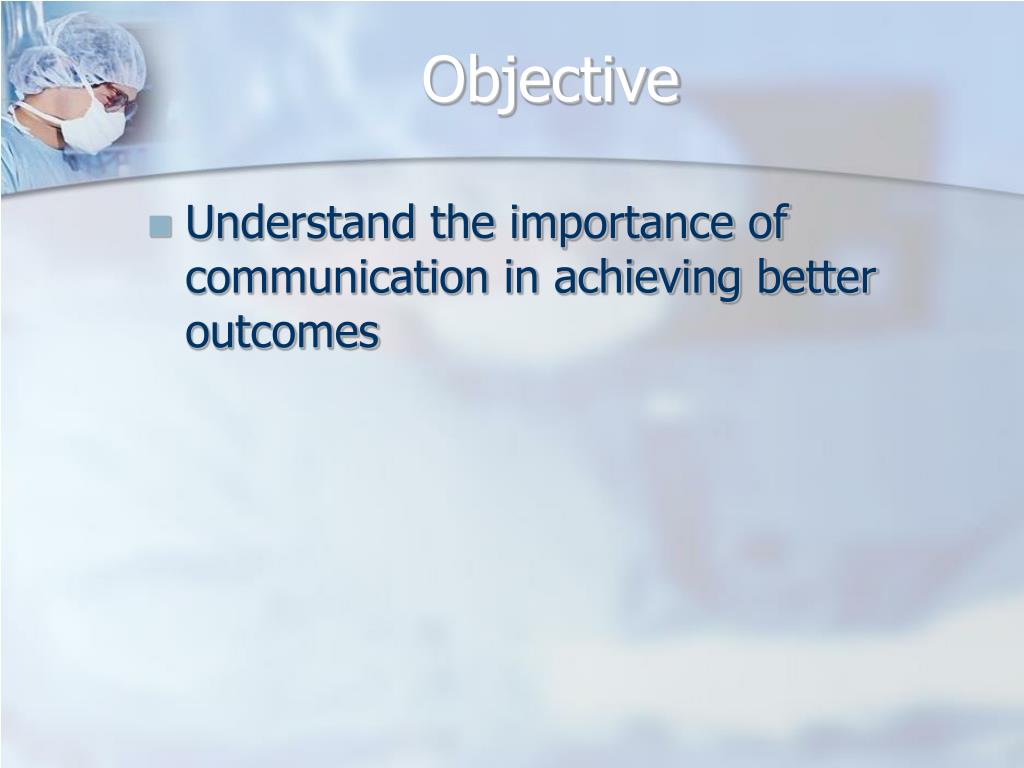 Objective

Understand the importance of communication in achieving better outcomes